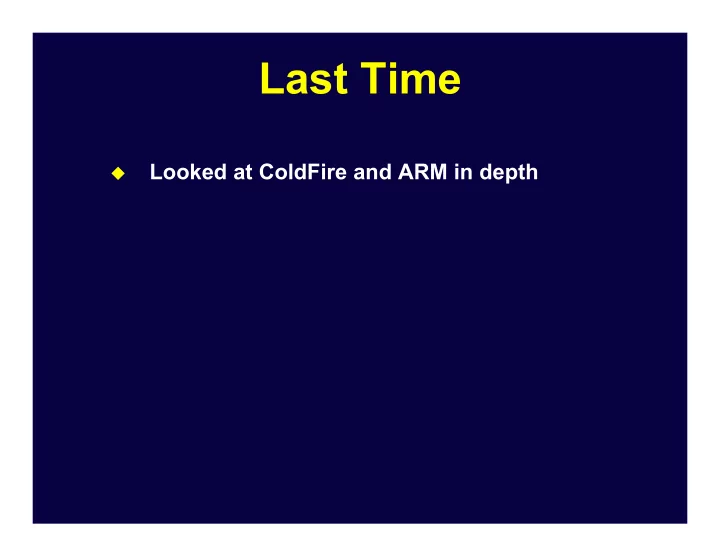 Last Time

◆ Looked at ColdFire and ARM in depth